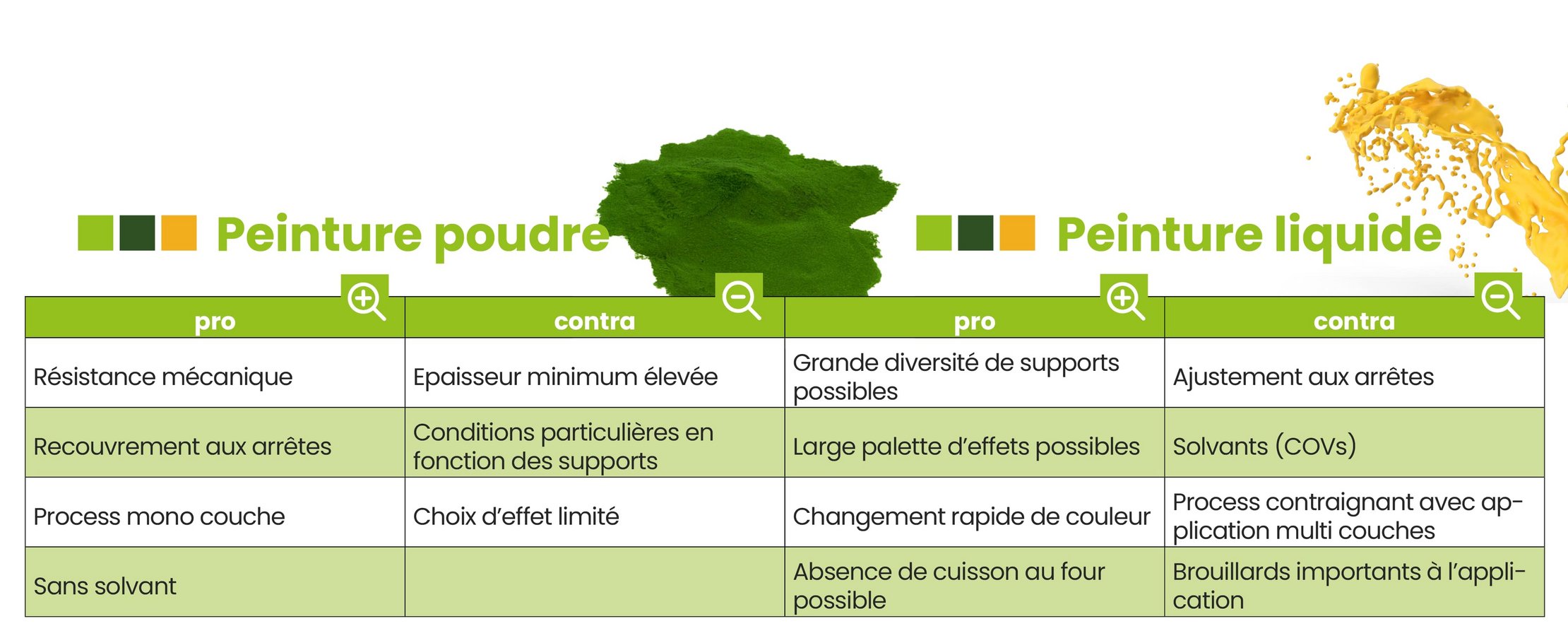 Peinture poudre

Peinture liquide

| pro | contra | pro | contra |
|---|---|---|---|
| Résistance mécanique | Epaisseur minimum élevée | Grande diversité de supports possibles | Ajustement aux arrêtes |
| Recouvrement aux arrêtes | Conditions particulières en fonction des supports | Large palette d'effets possibles | Solvants (COVs) |
| Process mono couche | Choix d'effet limité | Changement rapide de couleur | Process contraignant avec application multi couches |
| Sans solvant | | Absence de cuisson au four possible | Brouillards importants à l'application |